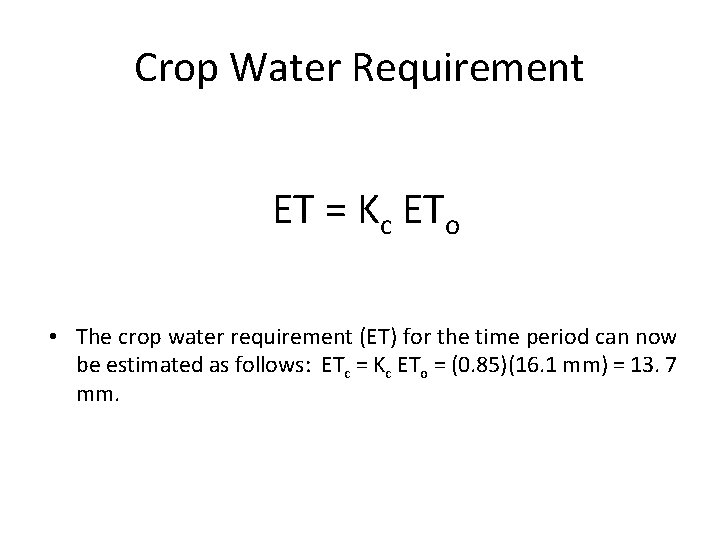 Crop Water Requirement

$ET = K_c\ ET_o$

• The crop water requirement (ET) for the time period can now be estimated as follows: $ET_c = K_c\ ET_o = (0.85)(16.1\ mm) = 13.\ 7$ mm.